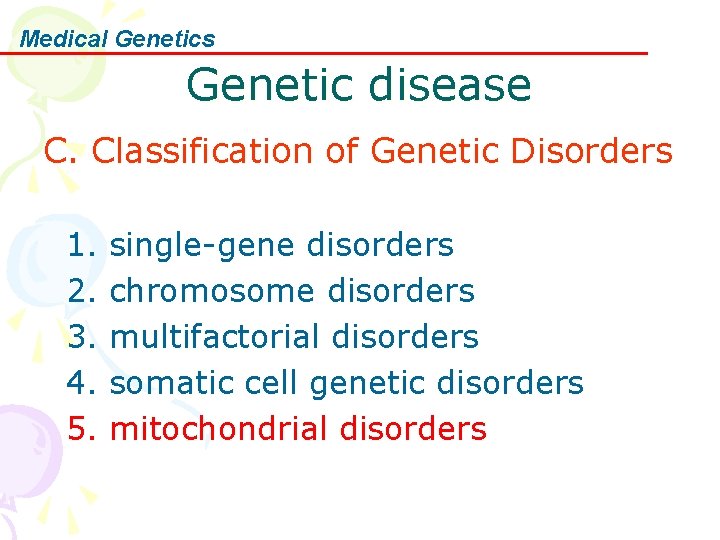 Medical Genetics

Genetic disease

C. Classification of Genetic Disorders

1. single-gene disorders
2. chromosome disorders
3. multifactorial disorders
4. somatic cell genetic disorders
5. mitochondrial disorders